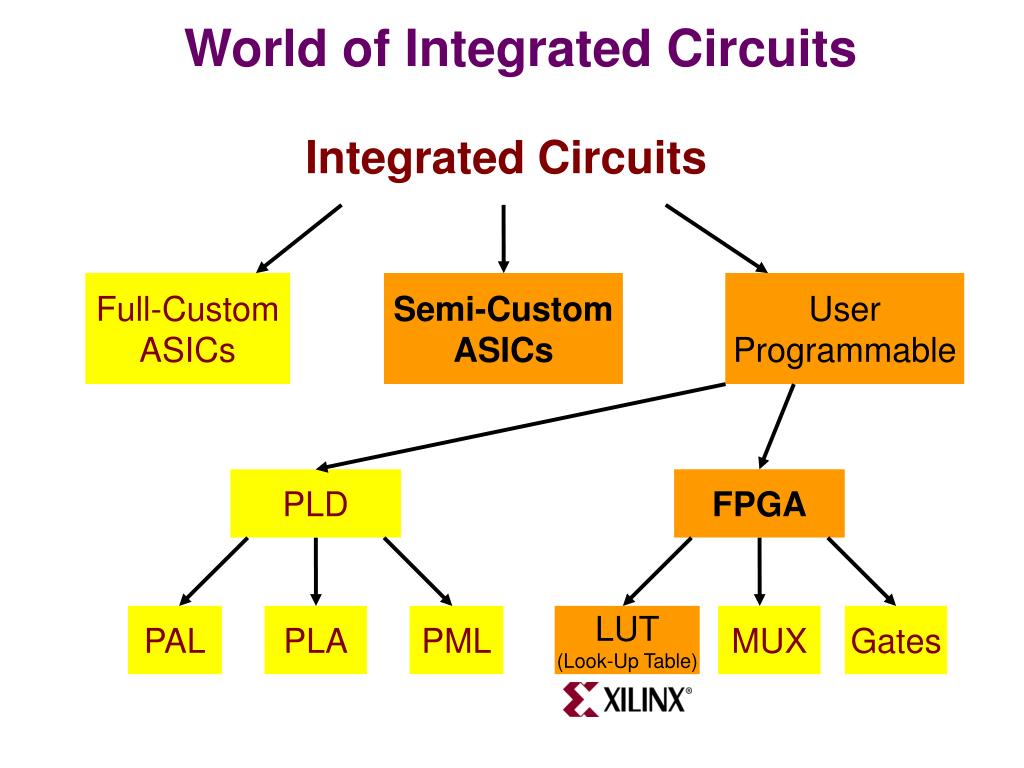 World of Integrated Circuits

Integrated Circuits

Full-Custom ASICs

Semi-Custom ASICs

User Programmable

PLD

FPGA

PAL

PLA

PML

LUT (Look-Up Table)

MUX

Gates

XILINX®